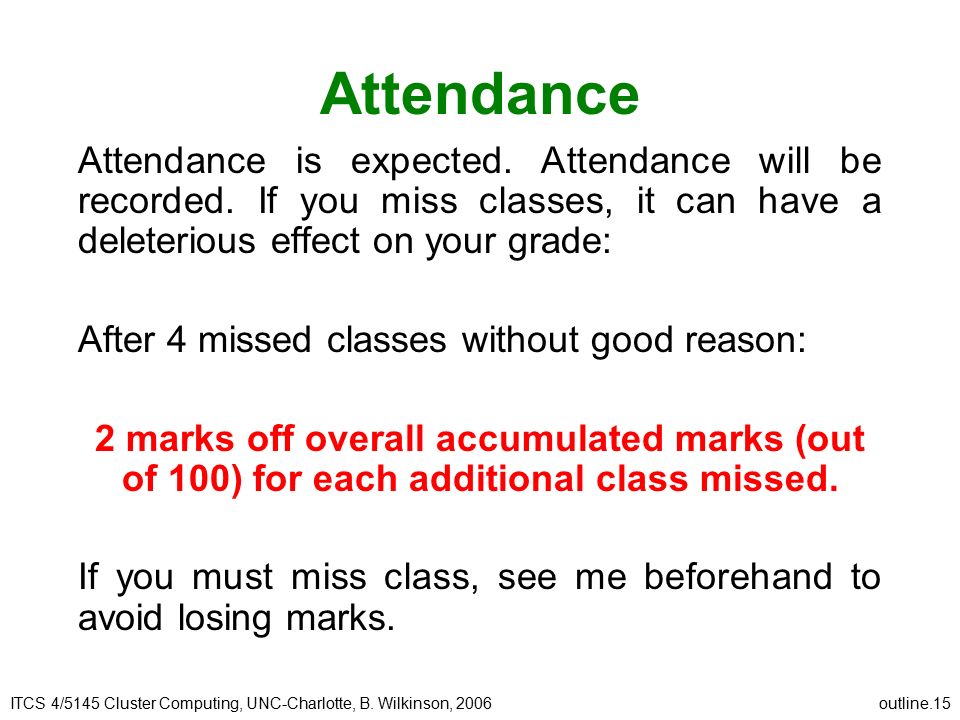 Attendance

Attendance is expected. Attendance will be recorded. If you miss classes, it can have a deleterious effect on your grade:

After 4 missed classes without good reason:

2 marks off overall accumulated marks (out of 100) for each additional class missed.

If you must miss class, see me beforehand to avoid losing marks.

ITCS 4/5145 Cluster Computing, UNC-Charlotte, B. Wilkinson, 2006

outline.15